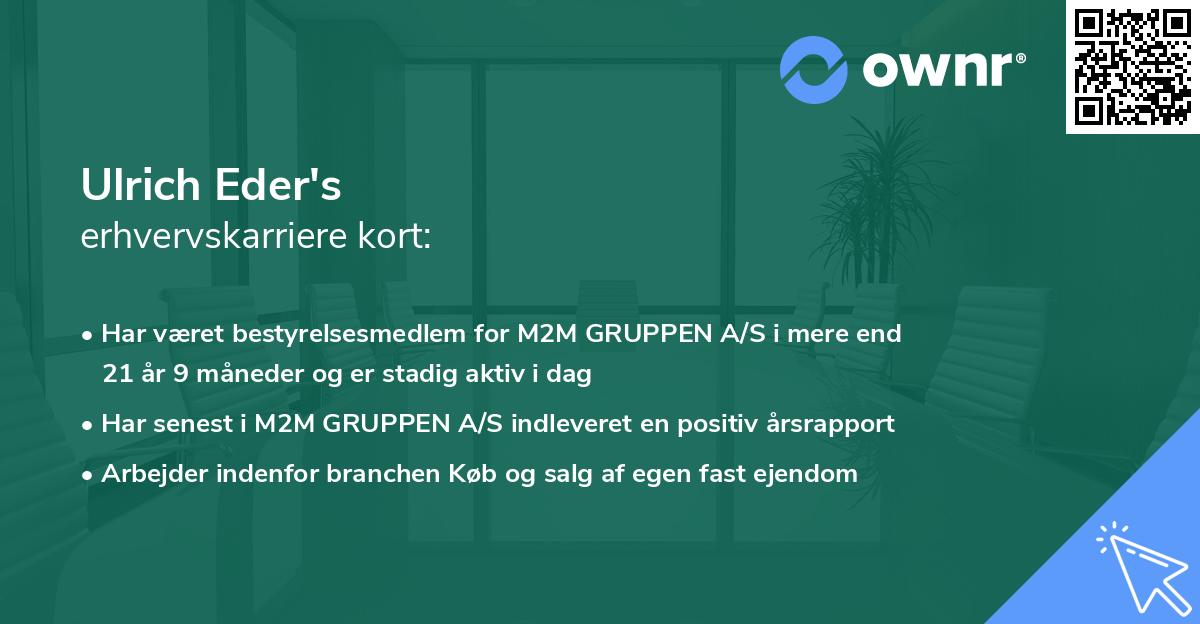 ownr®

Ulrich Eder's
erhvervskarriere kort:

• Har været bestyrelsesmedlem for M2M GRUPPEN A/S i mere end 21 år 9 måneder og er stadig aktiv i dag
• Har senest i M2M GRUPPEN A/S indleveret en positiv årsrapport
• Arbejder indenfor branchen Køb og salg af egen fast ejendom